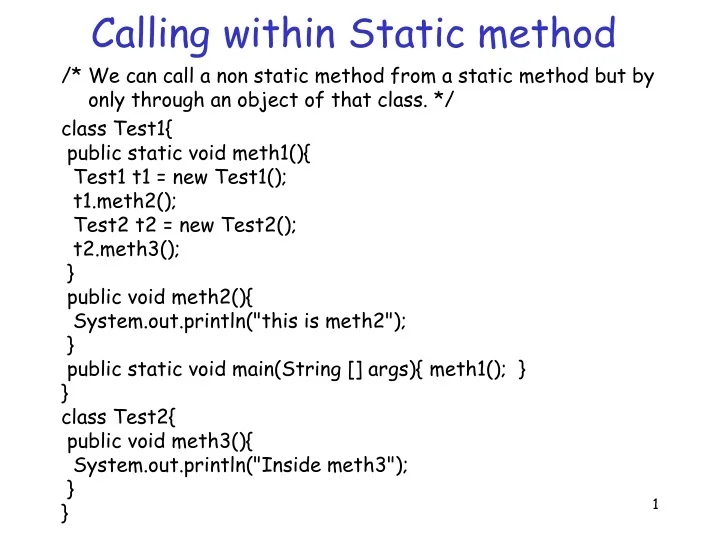 Calling within Static method

/* We can call a non static method from a static method but by only through an object of that class. */

class Test1{
public static void meth1(){
Test1 t1 = new Test1();
t1.meth2();
Test2 t2 = new Test2();
t2.meth3();
}
public void meth2(){
System.out.println("this is meth2");
}
public static void main(String [] args){ meth1(); }
}
class Test2{
public void meth3(){
System.out.println("Inside meth3");
}
}

1